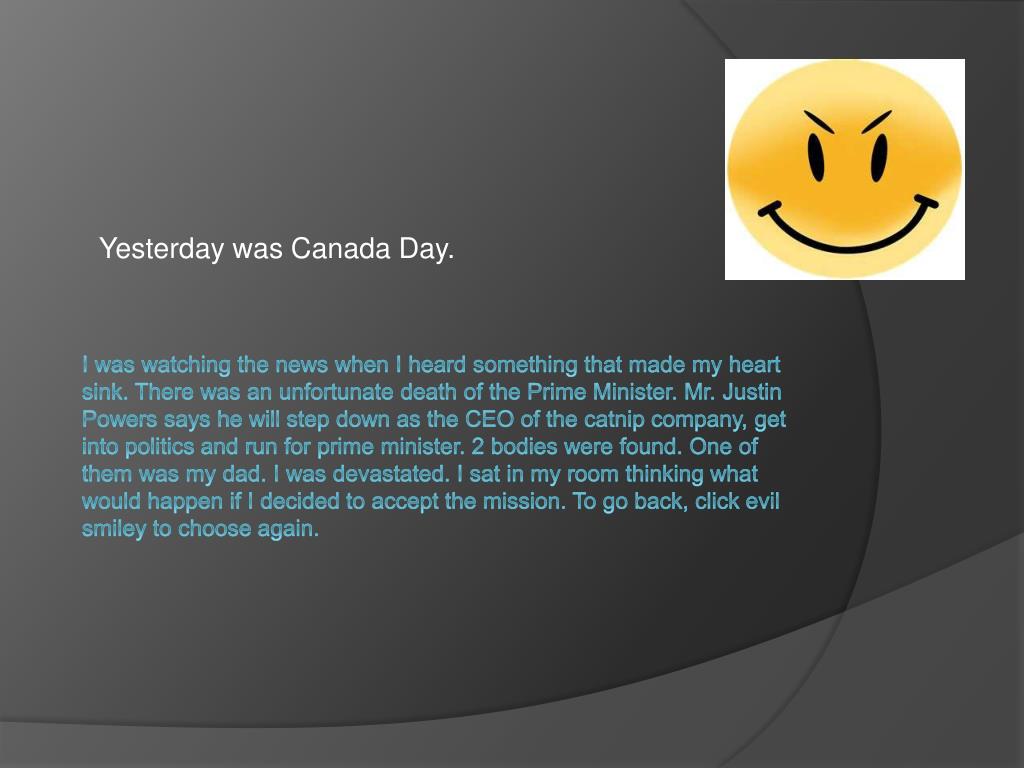 Yesterday was Canada Day.

I was watching the news when I heard something that made my heart sink. There was an unfortunate death of the Prime Minister. Mr. Justin Powers says he will step down as the CEO of the catnip company, get into politics and run for prime minister. 2 bodies were found. One of them was my dad. I was devastated. I sat in my room thinking what would happen if I decided to accept the mission. To go back, click evil smiley to choose again.